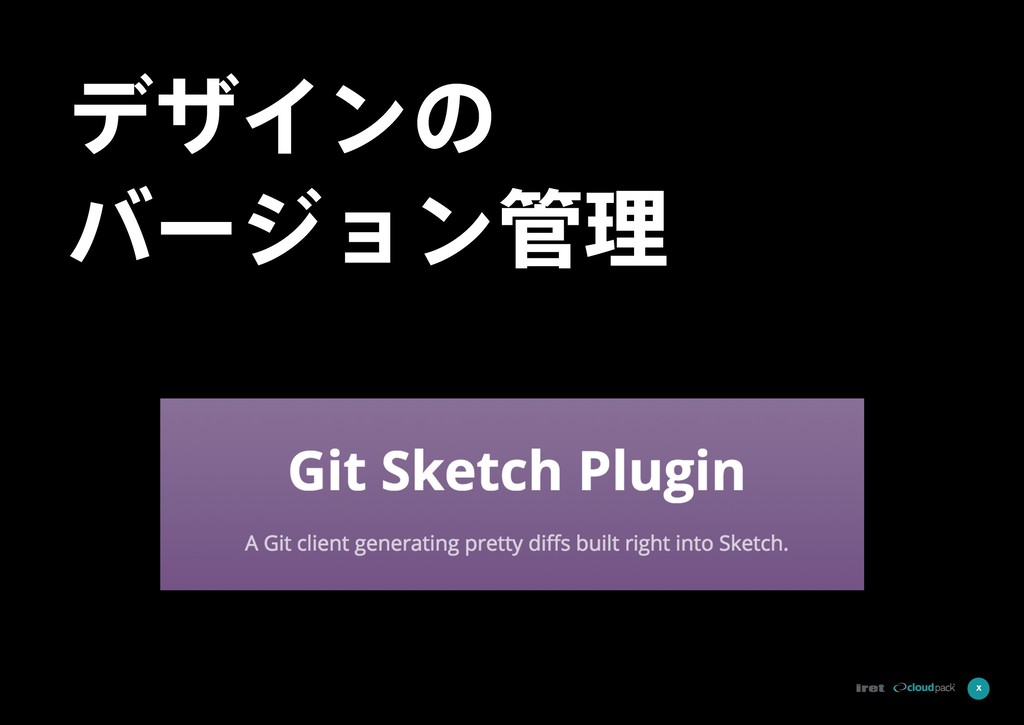 デザインの
バージョン管理

Git Sketch Plugin

A Git client generating pretty diffs built right into Sketch.

iret cloudpack x